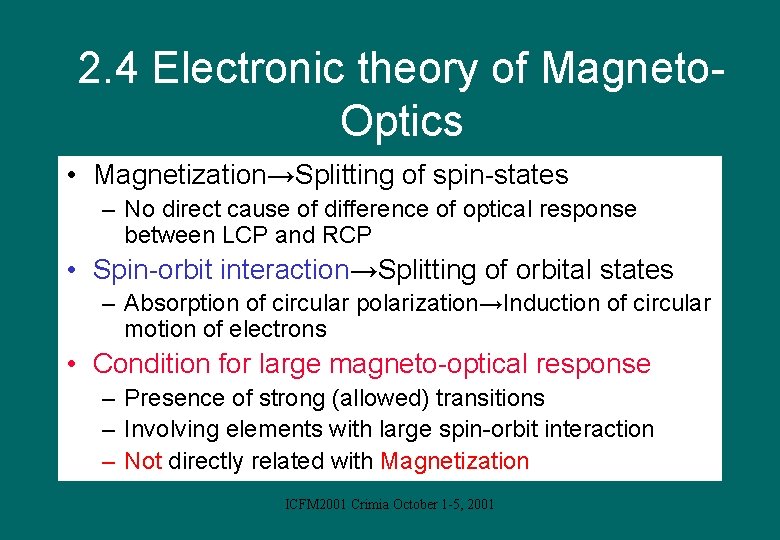 2.4 Electronic theory of Magneto-Optics

• Magnetization→Splitting of spin-states
– No direct cause of difference of optical response between LCP and RCP
• Spin-orbit interaction→Splitting of orbital states
– Absorption of circular polarization→Induction of circular motion of electrons
• Condition for large magneto-optical response
– Presence of strong (allowed) transitions
– Involving elements with large spin-orbit interaction
– Not directly related with Magnetization

ICFM2001 Crimia October 1-5, 2001